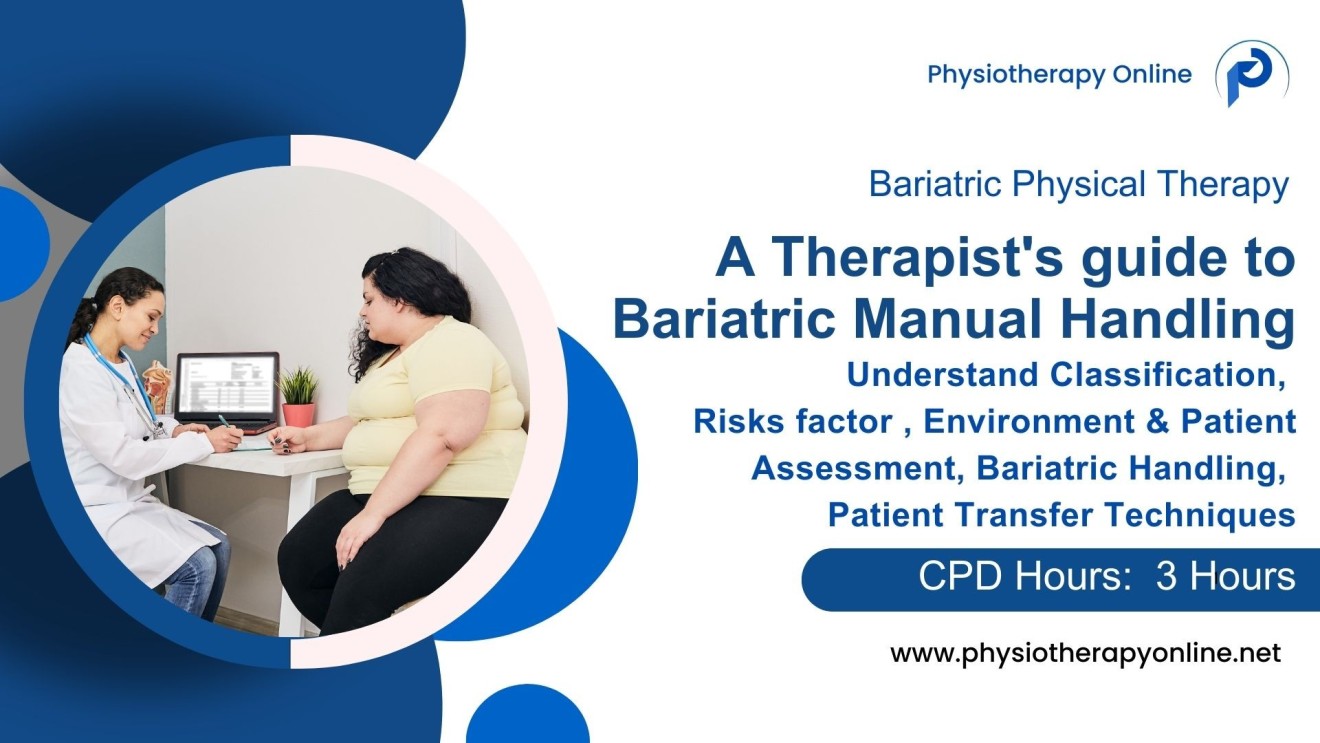 Physiotherapy Online

Bariatric Physical Therapy

A Therapist's guide to Bariatric Manual Handling

Understand Classification, Risks factor , Environment & Patient Assessment, Bariatric Handling, Patient Transfer Techniques

CPD Hours: 3 Hours

www.physiotherapyonline.net